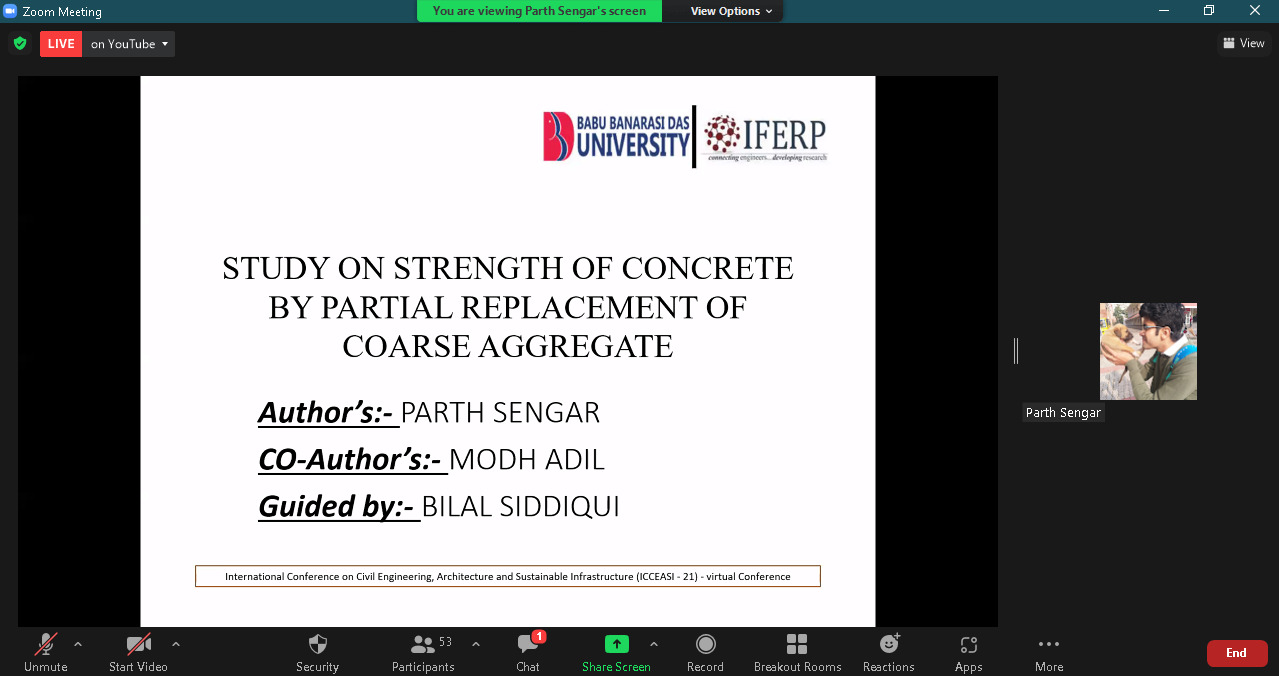 Zoom Meeting

You are viewing Parth Sengar's screen

View Options

LIVE on YouTube

View

BABU BANARASI DAS UNIVERSITY

IFERP
connecting engineers... developing research

STUDY ON STRENGTH OF CONCRETE BY PARTIAL REPLACEMENT OF COARSE AGGREGATE

Author's:- PARTH SENGAR

CO-Author's:- MODH ADIL

Guided by:- BILAL SIDDIQUI

International Conference on Civil Engineering, Architecture and Sustainable Infrastructure (ICCEASI - 21) - virtual Conference

Parth Sengar

Unmute

Start Video

Security

53

Participants

1

Chat

Share Screen

Record

Breakout Rooms

Reactions

Apps

More

End